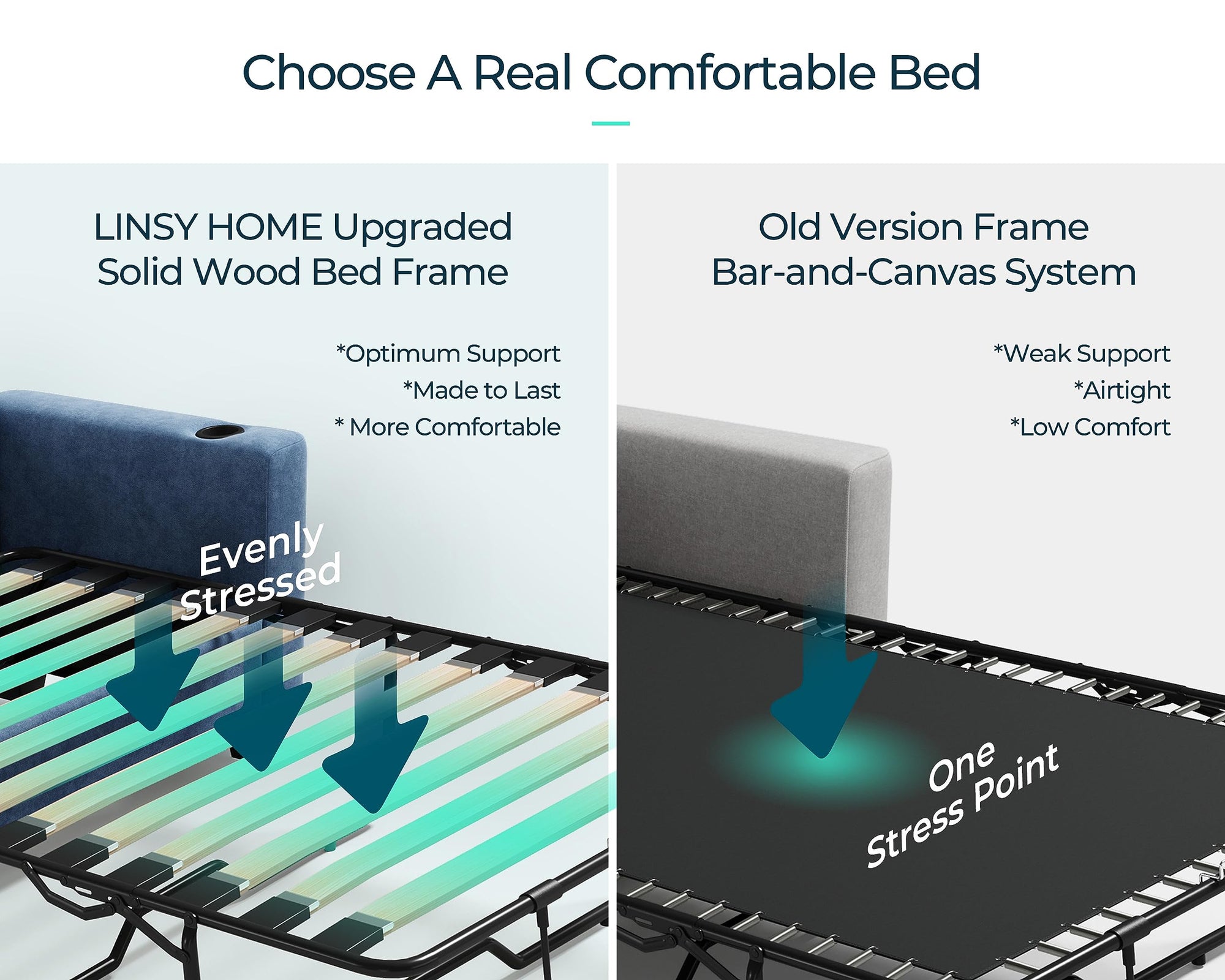 Choose A Real Comfortable Bed

LINSY HOME Upgraded
Solid Wood Bed Frame

*Optimum Support
*Made to Last
* More Comfortable

Evenly
Stressed

Old Version Frame
Bar-and-Canvas System

*Weak Support
*Airtight
*Low Comfort

One
Stress Point